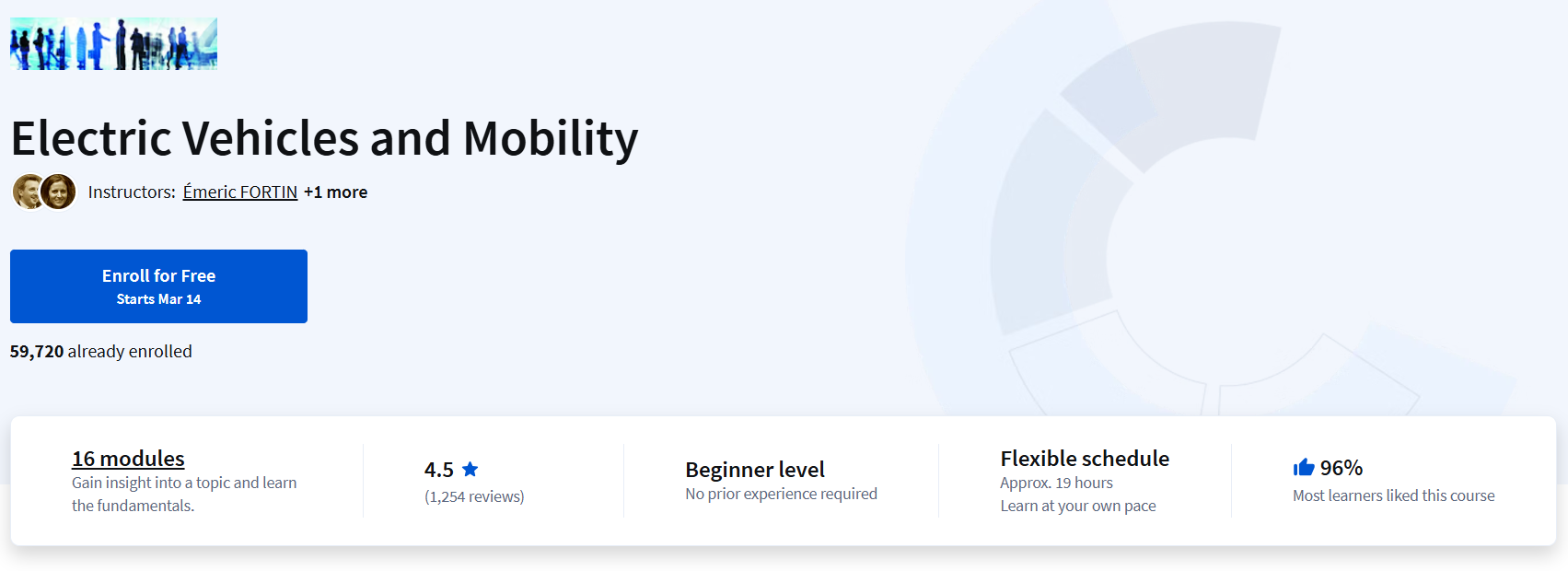 Electric Vehicles and Mobility

Instructors: Émeric FORTIN +1 more

Enroll for Free
Starts Mar 14

59,720 already enrolled

16 modules
Gain insight into a topic and learn the fundamentals.

4.5
(1,254 reviews)

Beginner level
No prior experience required

Flexible schedule
Approx. 19 hours
Learn at your own pace

96%
Most learners liked this course